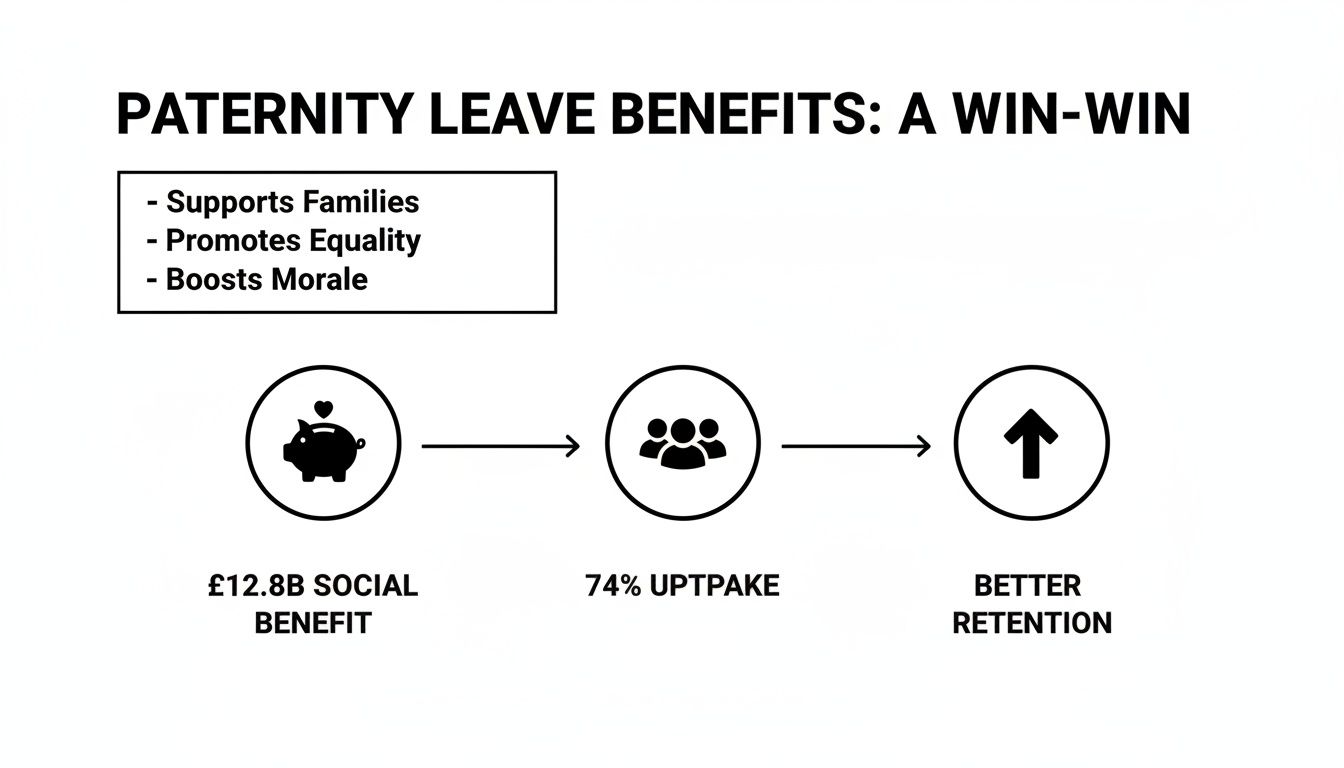 PATERNITY LEAVE BENEFITS: A WIN-WIN

- Supports Families
- Promotes Equality
- Boosts Morale

£12.8B SOCIAL BENEFIT

74% UPTPAKE

BETTER RETENTION